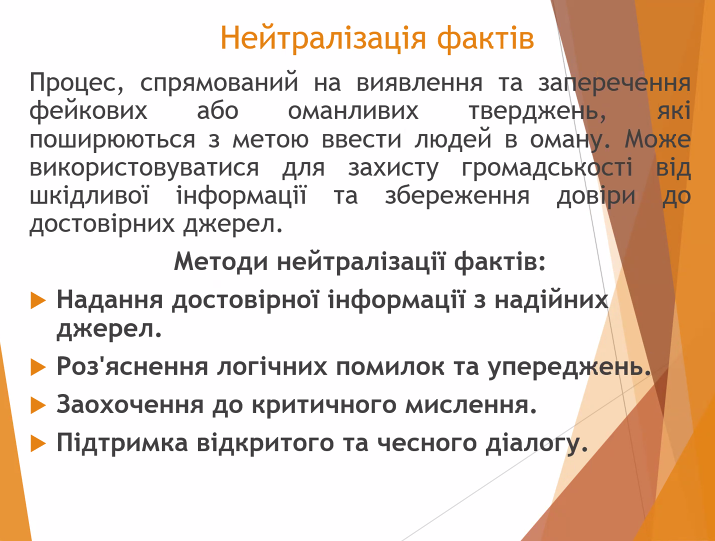 Нейтралізація фактів

Процес, спрямований на виявлення та заперечення фейкових або оманливих тверджень, які поширюються з метою ввести людей в оману. Може використовуватися для захисту громадськості від шкідливої інформації та збереження довіри до достовірних джерел.

Методи нейтралізації фактів:

Надання достовірної інформації з надійних джерел.

Роз'яснення логічних помилок та упереджень.

Заохочення до критичного мислення.

Підтримка відкритого та чесного діалогу.